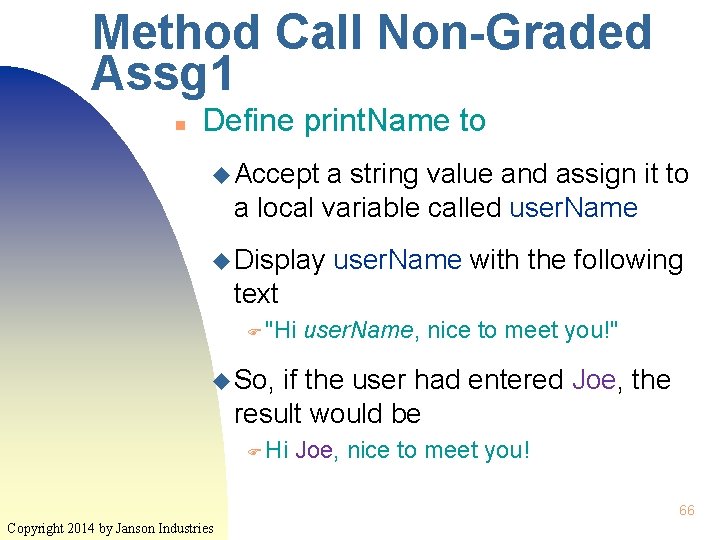 Method Call Non-Graded Assg1

Define printName to

Accept a string value and assign it to a local variable called userName

Display userName with the following text

"Hi userName, nice to meet you!"

So, if the user had entered Joe, the result would be

Hi Joe, nice to meet you!

66

Copyright 2014 by Janson Industries